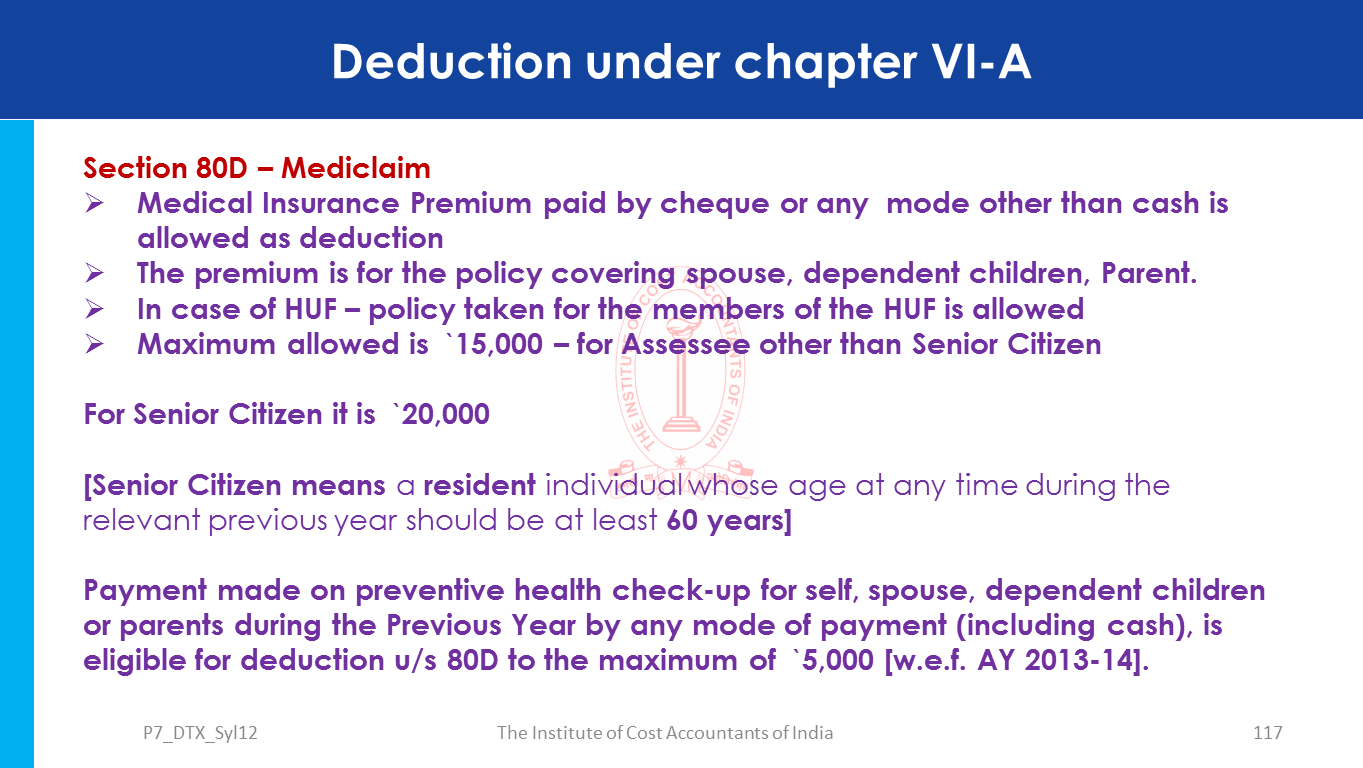 Deduction under chapter VI-A

Section 80D – Mediclaim

➢ Medical Insurance Premium paid by cheque or any mode other than cash is allowed as deduction
➢ The premium is for the policy covering spouse, dependent children, Parent.
➢ In case of HUF – policy taken for the members of the HUF is allowed
➢ Maximum allowed is `15,000 – for Assessee other than Senior Citizen

For Senior Citizen it is `20,000

[Senior Citizen means a resident individual whose age at any time during the relevant previous year should be at least 60 years]

Payment made on preventive health check-up for self, spouse, dependent children or parents during the Previous Year by any mode of payment (including cash), is eligible for deduction u/s 80D to the maximum of `5,000 [w.e.f. AY 2013-14].

THE INSTITUTE OF COST ACCOUNTANTS OF INDIA

P7_DTX_Syl12 The Institute of Cost Accountants of India 117